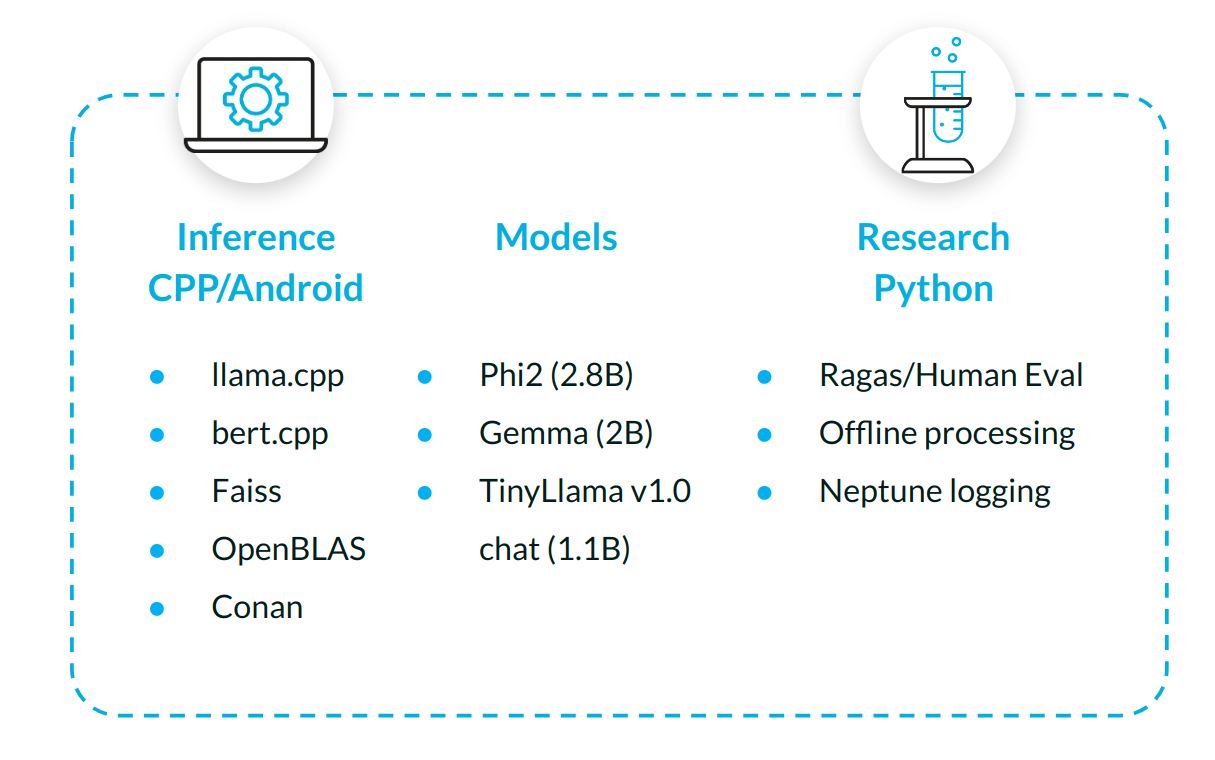 Inference
CPP/Android

- llama.cpp
- bert.cpp
- Faiss
- OpenBLAS
- Conan

Models

- Phi2 (2.8B)
- Gemma (2B)
- TinyLlama v1.0 chat (1.1B)

Research
Python

- Ragas/Human Eval
- Offline processing
- Neptune logging